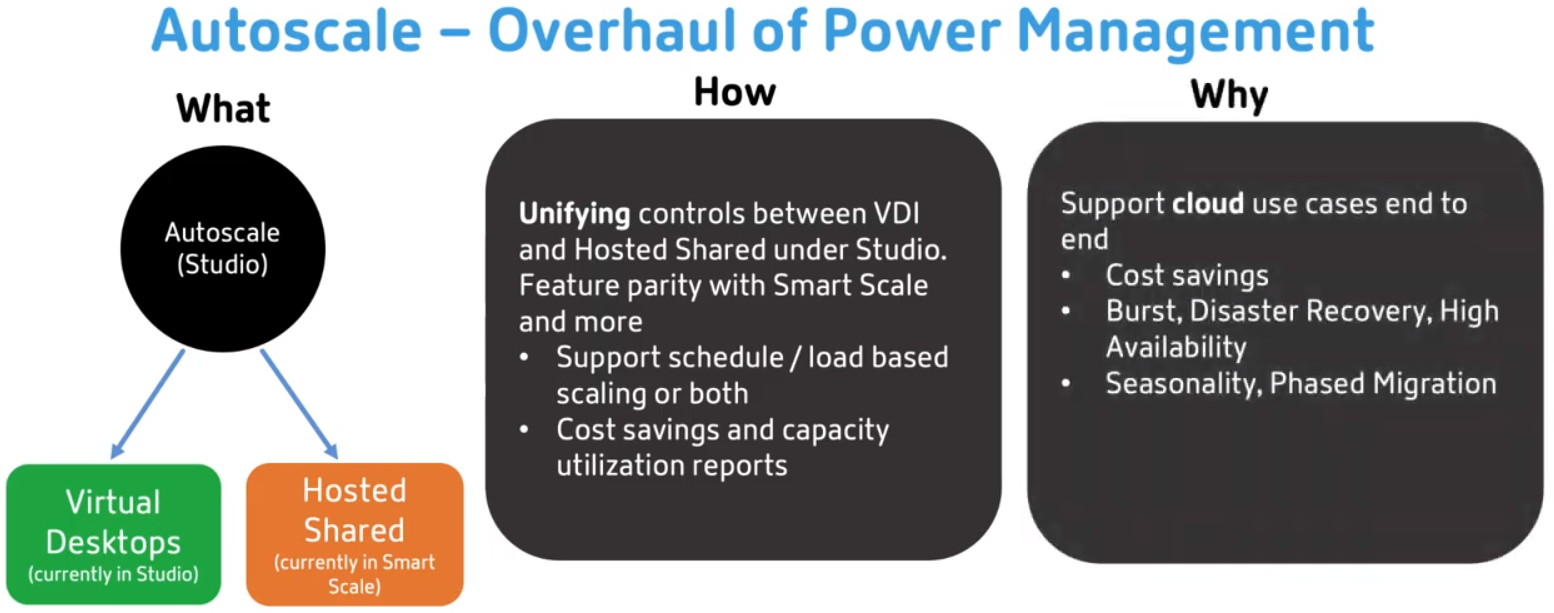 Autoscale – Overhaul of Power Management

What

Autoscale (Studio)

Virtual Desktops (currently in Studio)

Hosted Shared (currently in Smart Scale)

How

Unifying controls between VDI and Hosted Shared under Studio. Feature parity with Smart Scale and more
• Support schedule / load based scaling or both
• Cost savings and capacity utilization reports

Why

Support cloud use cases end to end
• Cost savings
• Burst, Disaster Recovery, High Availability
• Seasonality, Phased Migration